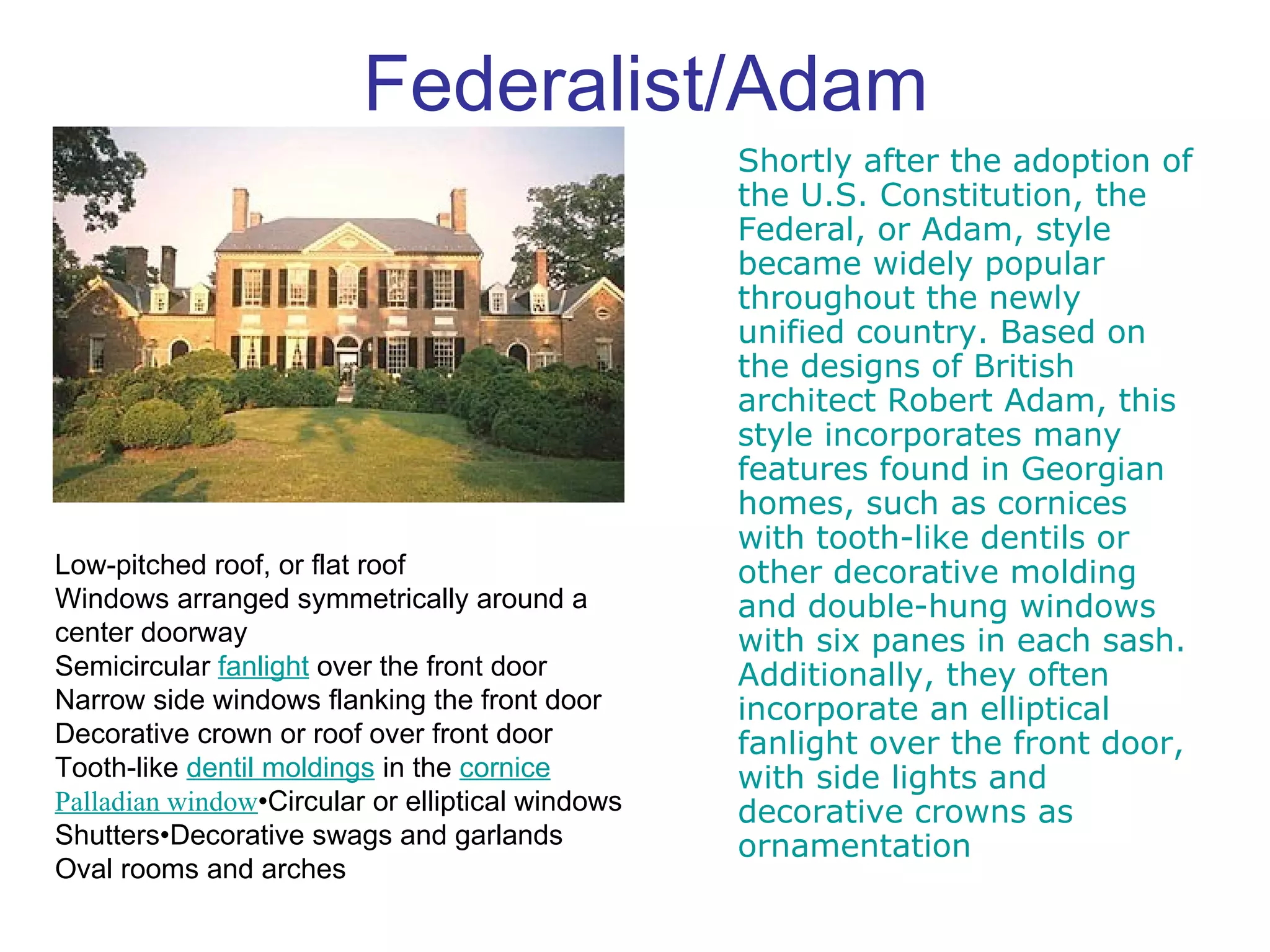 Federalist/Adam

Low-pitched roof, or flat roof
Windows arranged symmetrically around a center doorway
Semicircular fanlight over the front door
Narrow side windows flanking the front door
Decorative crown or roof over front door
Tooth-like dentil moldings in the cornice
Palladian window•Circular or elliptical windows
Shutters•Decorative swags and garlands
Oval rooms and arches

Shortly after the adoption of the U.S. Constitution, the Federal, or Adam, style became widely popular throughout the newly unified country. Based on the designs of British architect Robert Adam, this style incorporates many features found in Georgian homes, such as cornices with tooth-like dentils or other decorative molding and double-hung windows with six panes in each sash. Additionally, they often incorporate an elliptical fanlight over the front door, with side lights and decorative crowns as ornamentation